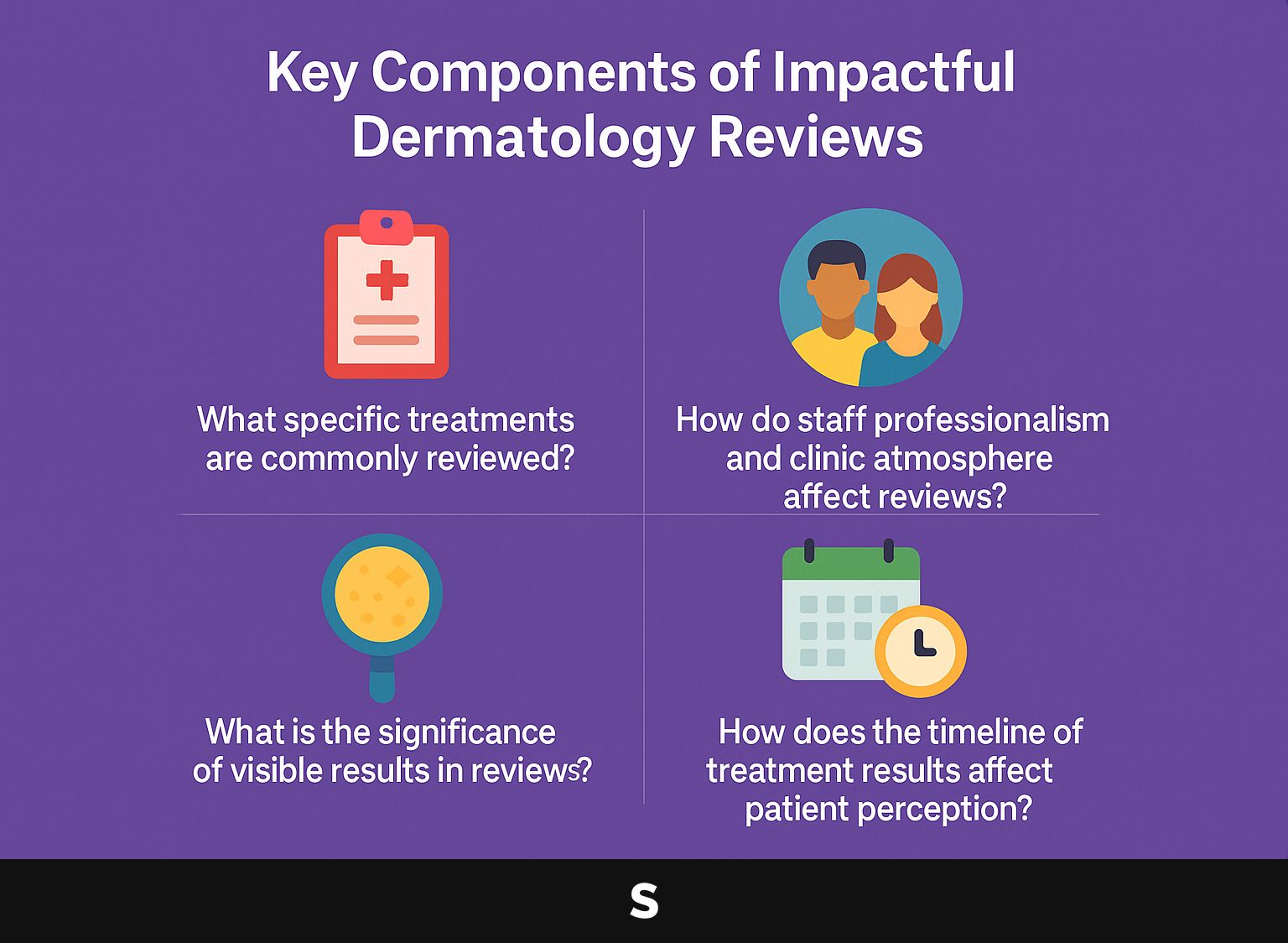 Key Components of Impactful Dermatology Reviews

What specific treatments are commonly reviewed?

How do staff professionalism and clinic atmosphere affect reviews?

What is the significance of visible results in reviews?

How does the timeline of treatment results affect patient perception?

S